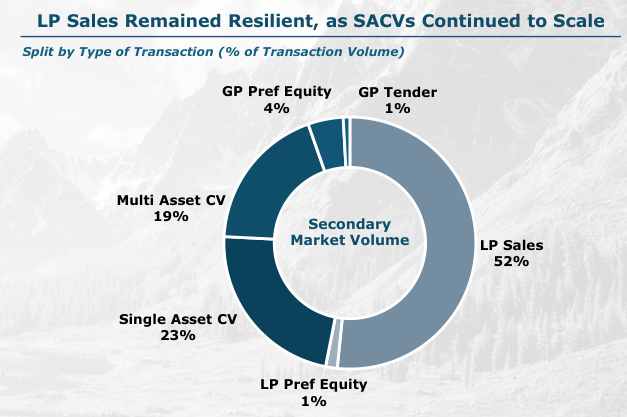 LP Sales Remained Resilient, as SACVs Continued to Scale

Split by Type of Transaction (% of Transaction Volume)

GP Pref Equity
4%

GP Tender
1%

Multi Asset CV
19%

Secondary Market Volume

LP Sales
52%

Single Asset CV
23%

LP Pref Equity
1%